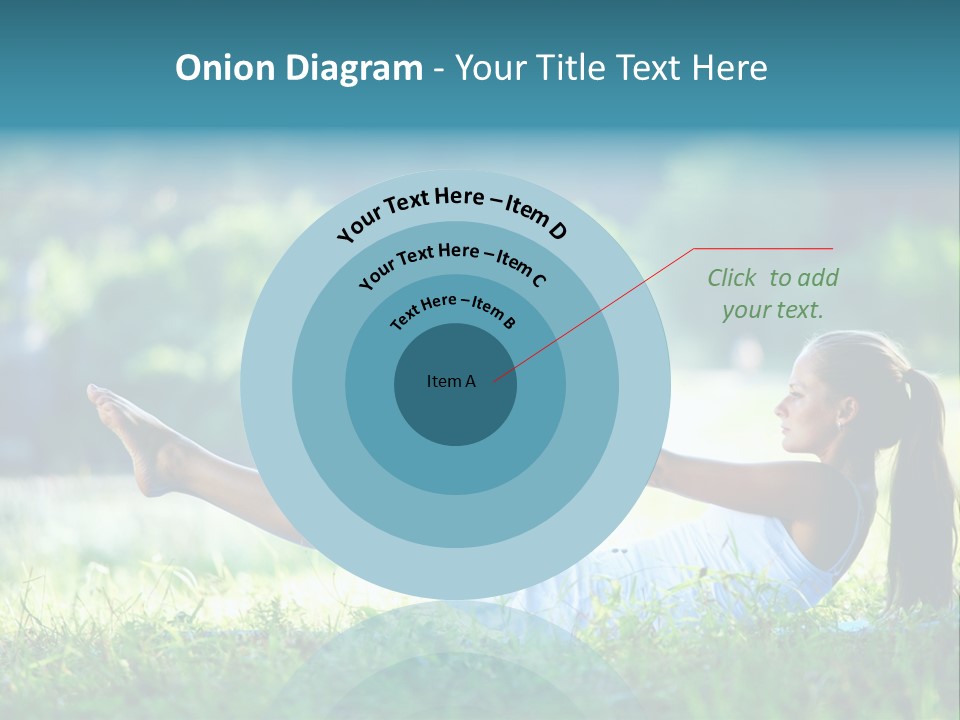 Onion Diagram - Your Title Text Here

Your Text Here – Item D

Your Text Here – Item C

Text Here – Item B

Item A

Click to add your text.